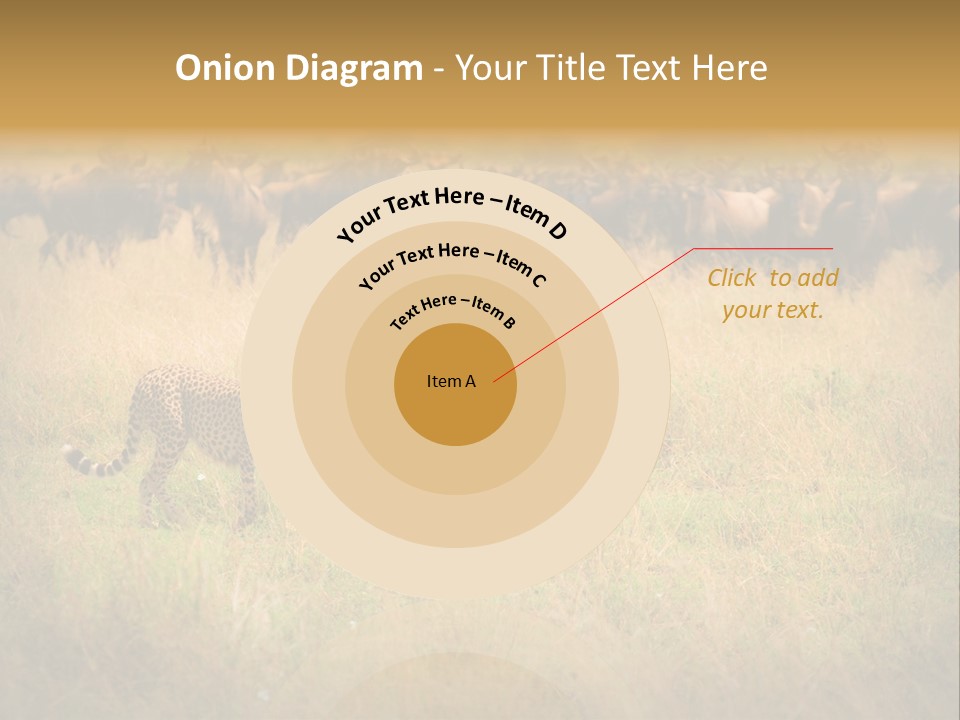 Onion Diagram - Your Title Text Here

Your Text Here – Item D

Your Text Here – Item C

Text Here – Item B

Item A

Click to add your text.